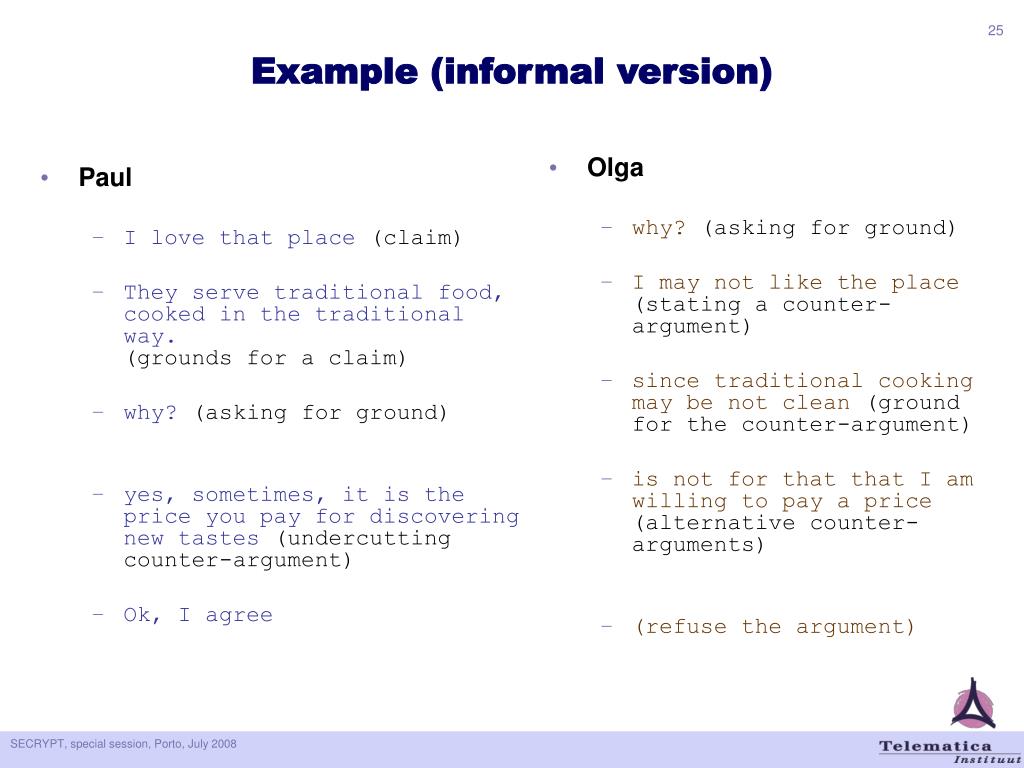 25

Example (informal version)

• Paul

– I love that place (claim)

– They serve traditional food, cooked in the traditional way.
(grounds for a claim)

– why? (asking for ground)

– yes, sometimes, it is the price you pay for discovering new tastes (undercutting counter-argument)

– Ok, I agree

• Olga

– why? (asking for ground)

– I may not like the place (stating a counter-argument)

– since traditional cooking may be not clean (ground for the counter-argument)

– is not for that that I am willing to pay a price (alternative counter-arguments)

– (refuse the argument)

SECRYPT, special session, Porto, July 2008

Telematica Instituut